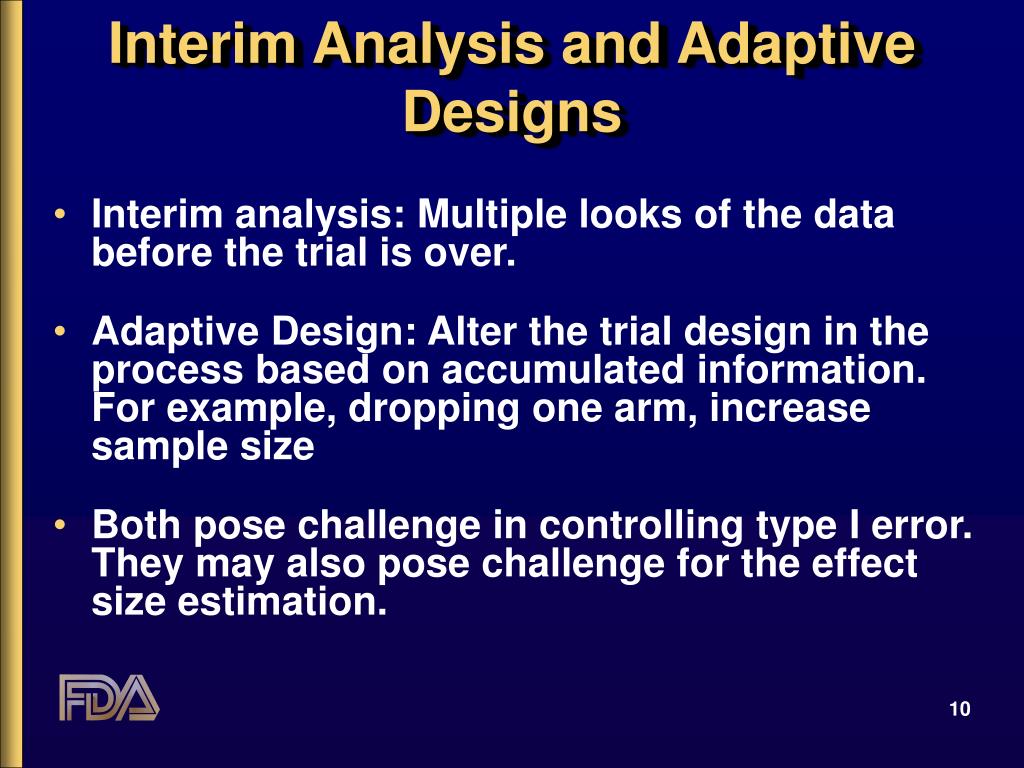 Interim Analysis and Adaptive Designs

• Interim analysis: Multiple looks of the data before the trial is over.

• Adaptive Design: Alter the trial design in the process based on accumulated information. For example, dropping one arm, increase sample size

• Both pose challenge in controlling type I error. They may also pose challenge for the effect size estimation.

FDA

10